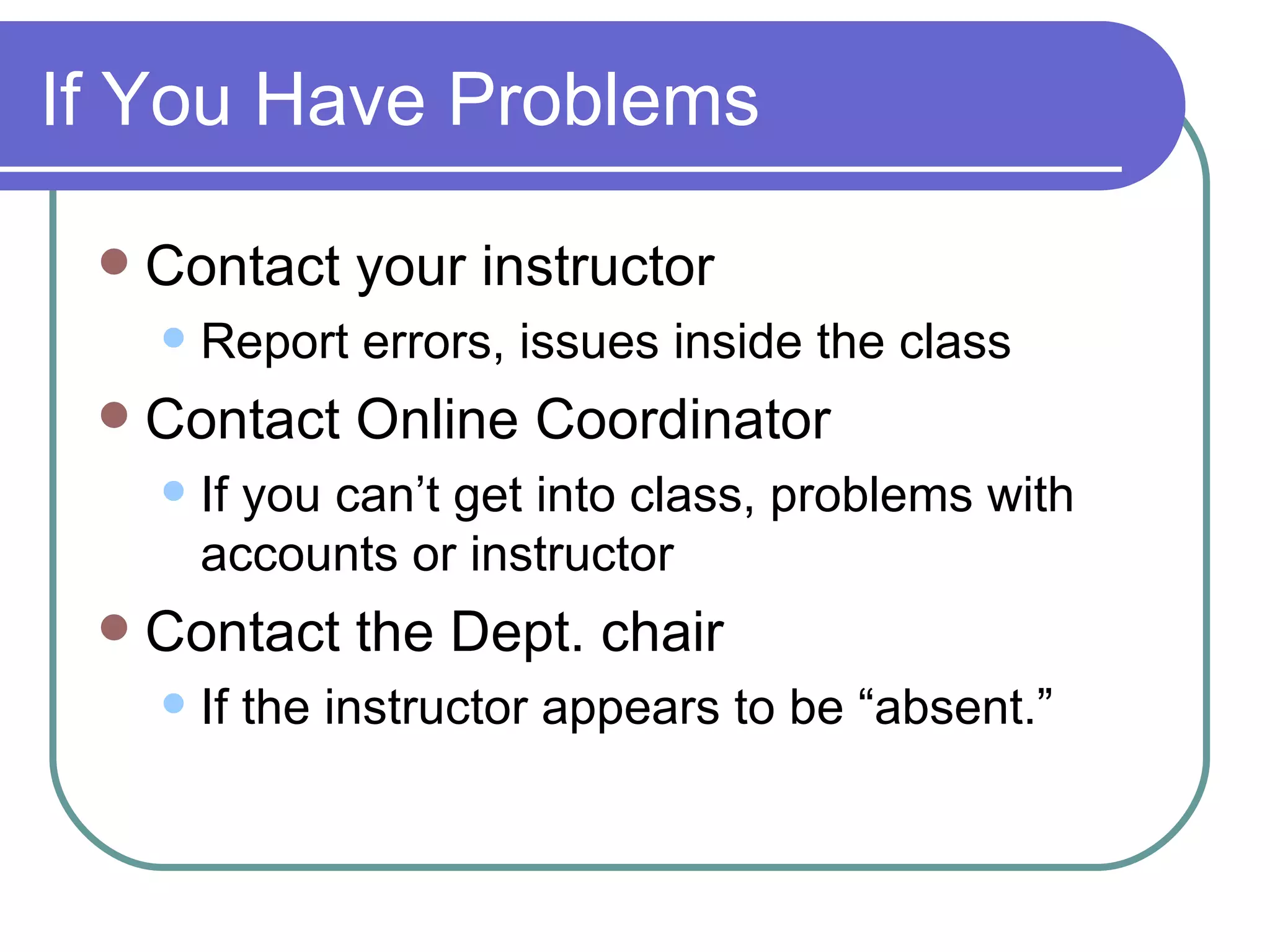 If You Have Problems

- Contact your instructor
  - Report errors, issues inside the class
- Contact Online Coordinator
  - If you can’t get into class, problems with accounts or instructor
- Contact the Dept. chair
  - If the instructor appears to be “absent.”